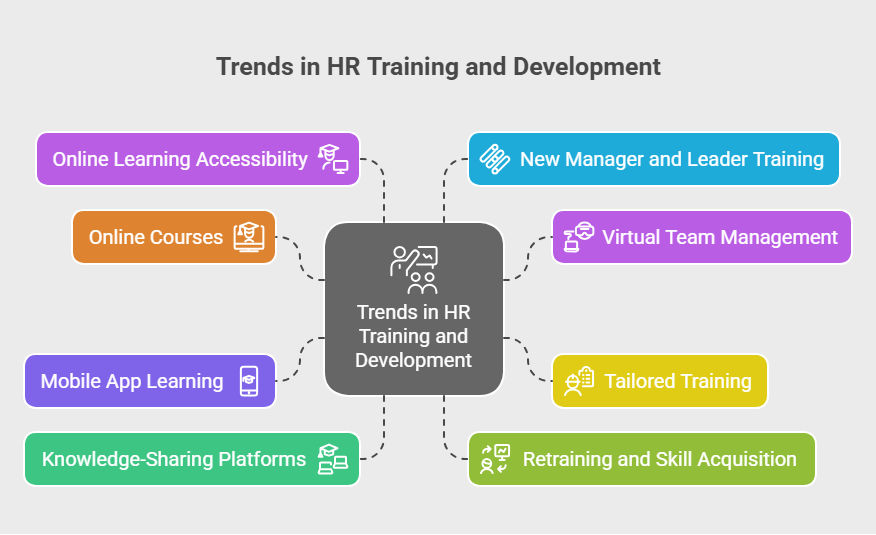 Trends in HR Training and Development

Online Learning Accessibility

Online Courses

Mobile App Learning

Knowledge-Sharing Platforms

Trends in HR Training and Development

New Manager and Leader Training

Virtual Team Management

Tailored Training

Retraining and Skill Acquisition